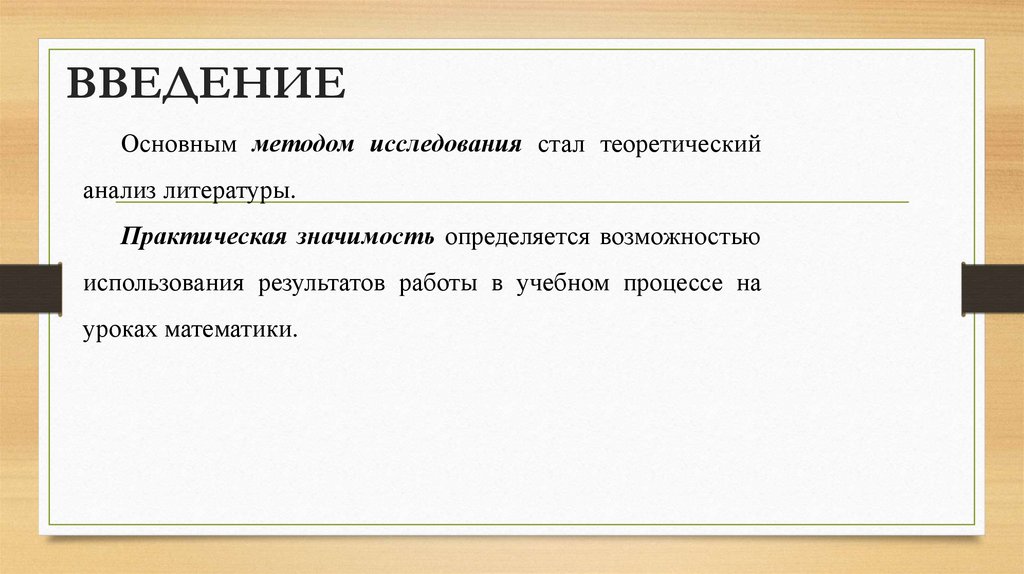 ВВЕДЕНИЕ

Основным методом исследования стал теоретический анализ литературы.

Практическая значимость определяется возможностью использования результатов работы в учебном процессе на уроках математики.